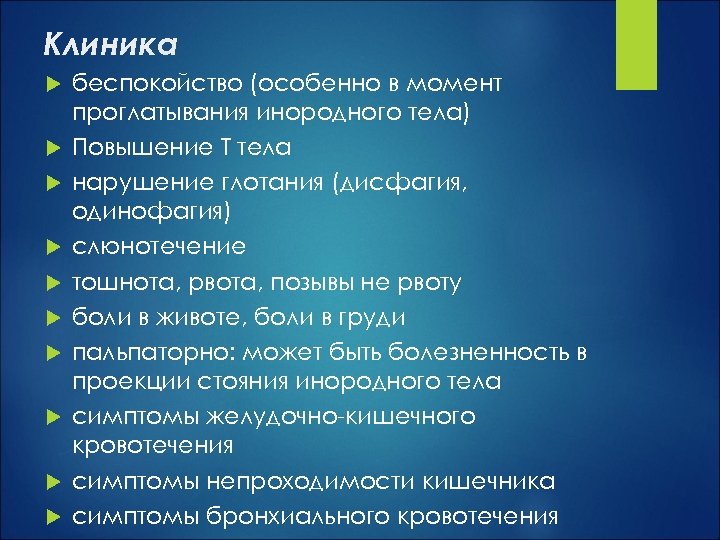 Клиника

беспокойство (особенно в момент проглатывания инородного тела)

Повышение Т тела

нарушение глотания (дисфагия, одинофагия)

слюнотечение

тошнота, рвота, позывы не рвоту

боли в животе, боли в груди

пальпаторно: может быть болезненность в проекции стояния инородного тела

симптомы желудочно-кишечного кровотечения

симптомы непроходимости кишечника

симптомы бронхиального кровотечения